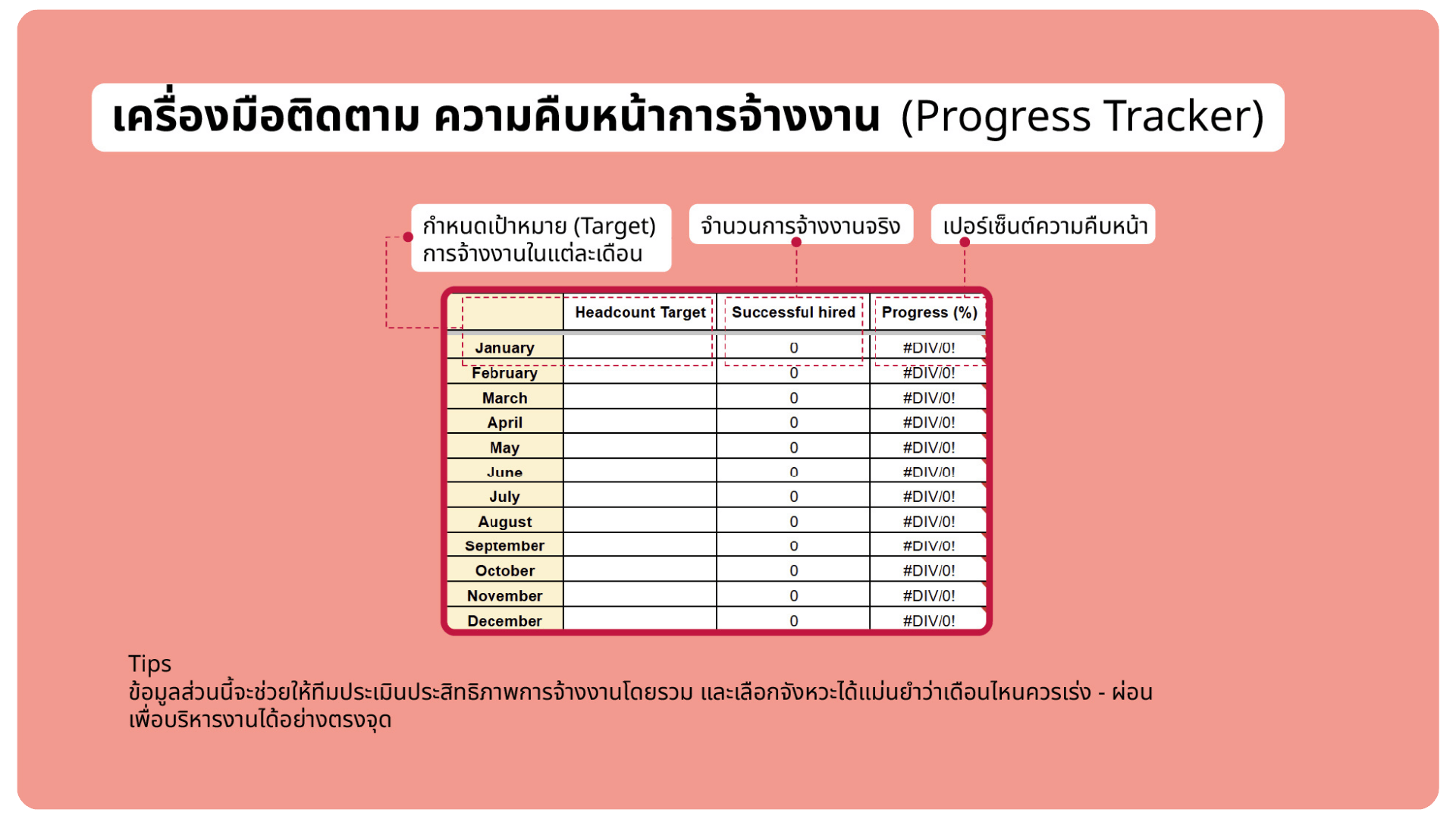 เครื่องมือติดตาม ความคืบหน้าการจ้างงาน (Progress Tracker)

กำหนดเป้าหมาย (Target) การจ้างงานในแต่ละเดือน

จำนวนการจ้างงานจริง

เปอร์เซ็นต์ความคืบหน้า

| | Headcount Target | Successful hired | Progress (%) |
|---|---|---|---|
| January | | 0 | #DIV/0! |
| February | | 0 | #DIV/0! |
| March | | 0 | #DIV/0! |
| April | | 0 | #DIV/0! |
| May | | 0 | #DIV/0! |
| June | | 0 | #DIV/0! |
| July | | 0 | #DIV/0! |
| August | | 0 | #DIV/0! |
| September | | 0 | #DIV/0! |
| October | | 0 | #DIV/0! |
| November | | 0 | #DIV/0! |
| December | | 0 | #DIV/0! |

Tips
ข้อมูลส่วนนี้จะช่วยให้ทีมประเมินประสิทธิภาพการจ้างงานโดยรวม และเลือกจังหวะได้แม่นยำว่าเดือนไหนควรเร่ง - ผ่อน เพื่อบริหารงานได้อย่างตรงจุด